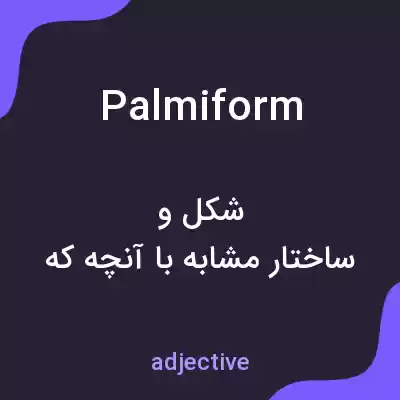 Palmiform

شکل و
ساختار مشابه با آنچه که

adjective